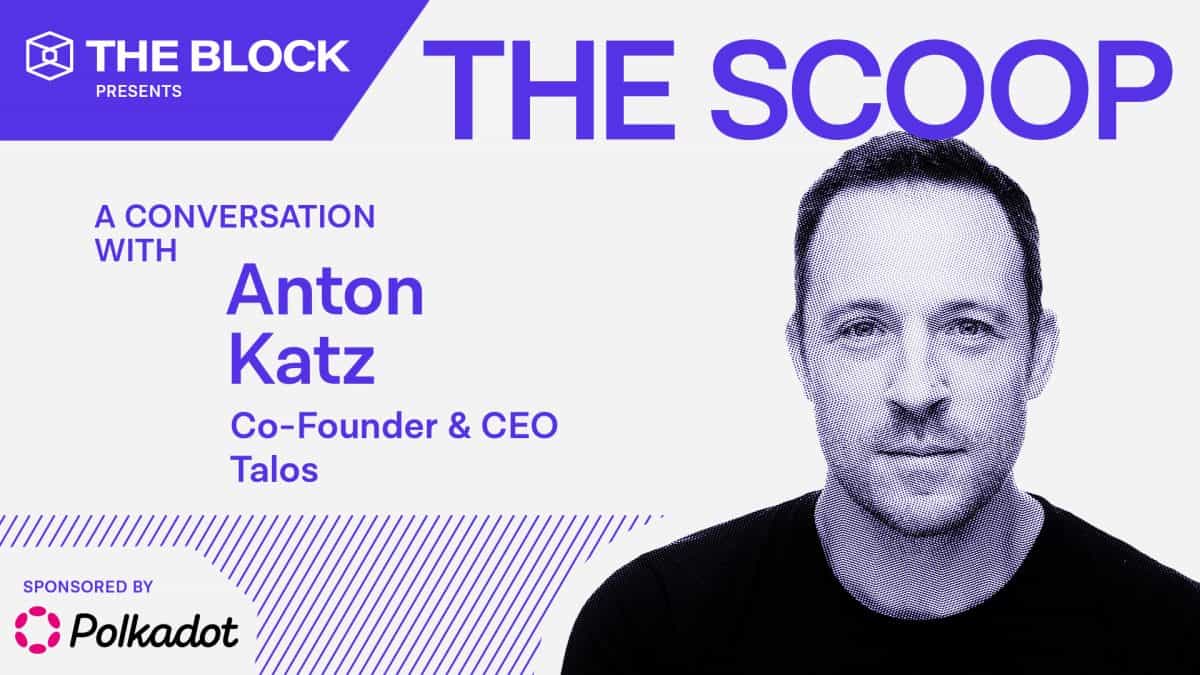 THE BLOCK
PRESENTS

THE SCOOP

A CONVERSATION WITH

Anton Katz

Co-Founder & CEO
Talos

SPONSORED BY
Polkadot